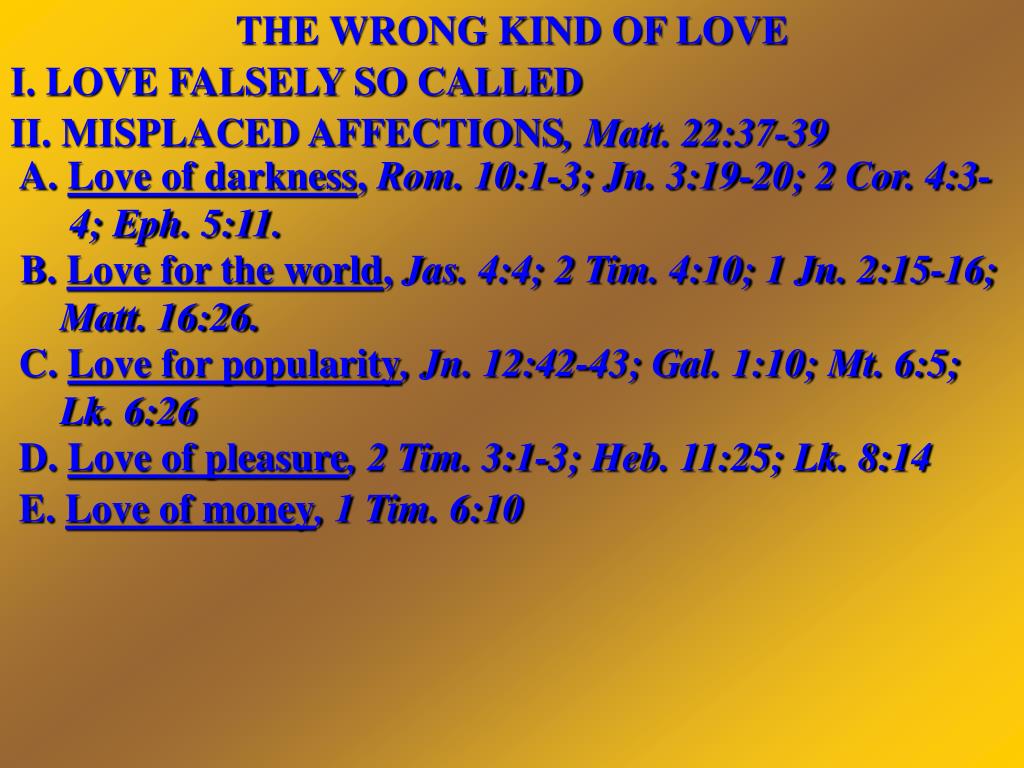 THE WRONG KIND OF LOVE

I. LOVE FALSELY SO CALLED

II. MISPLACED AFFECTIONS, Matt. 22:37-39

A. Love of darkness, Rom. 10:1-3; Jn. 3:19-20; 2 Cor. 4:3-4; Eph. 5:11.

B. Love for the world, Jas. 4:4; 2 Tim. 4:10; 1 Jn. 2:15-16; Matt. 16:26.

C. Love for popularity, Jn. 12:42-43; Gal. 1:10; Mt. 6:5; Lk. 6:26

D. Love of pleasure, 2 Tim. 3:1-3; Heb. 11:25; Lk. 8:14

E. Love of money, 1 Tim. 6:10